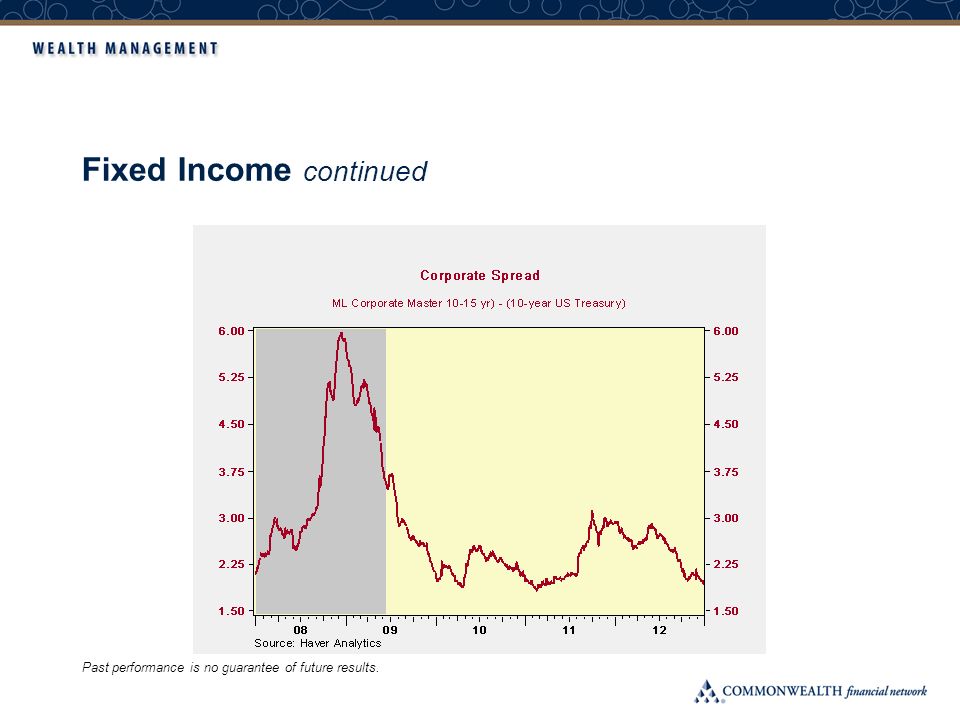 WEALTH MANAGEMENT

Fixed Income continued

Corporate Spread

ML Corporate Master 10-15 yr) - (10-year US Treasury)

6.00
5.25
4.50
3.75
3.00
2.25
1.50

6.00
5.25
4.50
3.75
3.00
2.25
1.50

08 09 10 11 12

Source: Haver Analytics

Past performance is no guarantee of future results.

COMMONWEALTH financial network